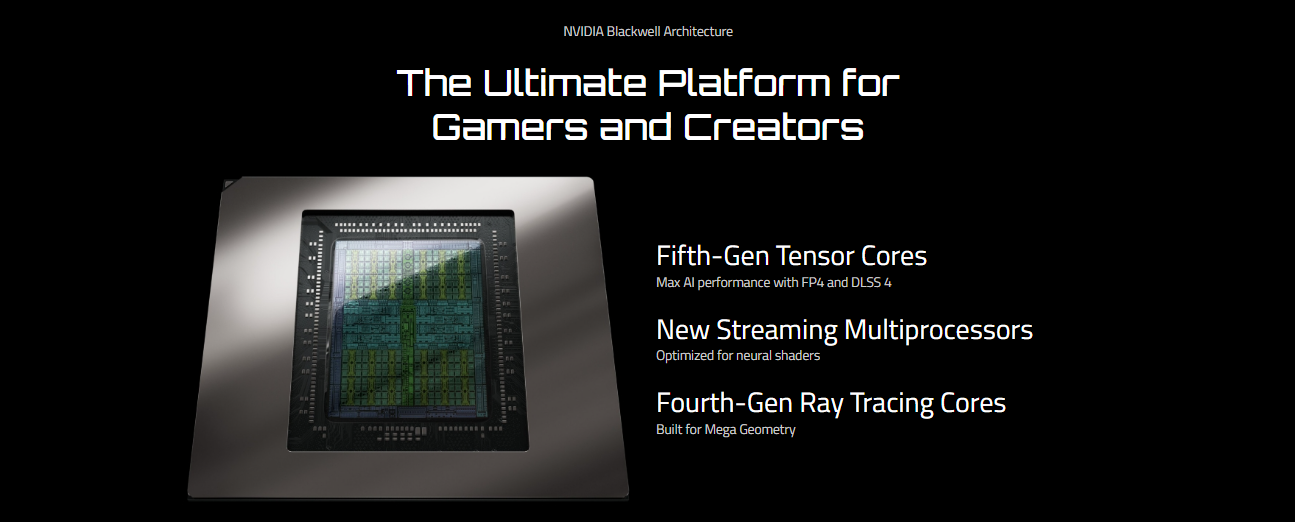 NVIDIA Blackwell Architecture

The Ultimate Platform for Gamers and Creators

Fifth-Gen Tensor Cores
Max AI performance with FP4 and DLSS 4

New Streaming Multiprocessors
Optimized for neural shaders

Fourth-Gen Ray Tracing Cores
Built for Mega Geometry